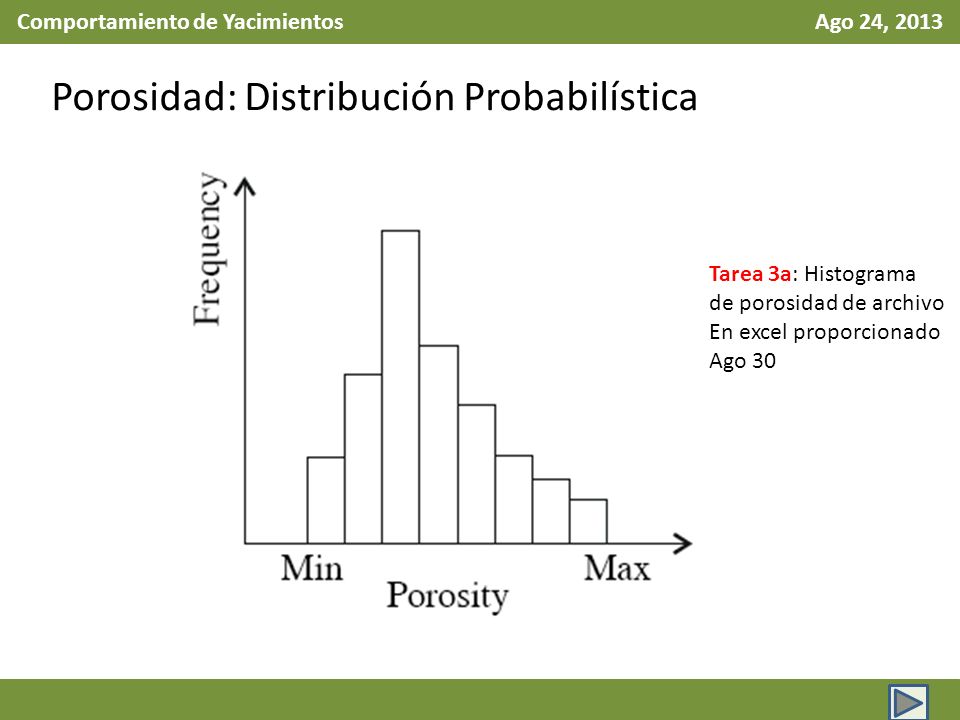 Comportamiento de Yacimientos

Ago 24, 2013

Porosidad: Distribución Probabilística

Frequency

Min

Max

Porosity

Tarea 3a: Histograma de porosidad de archivo En excel proporcionado Ago 30